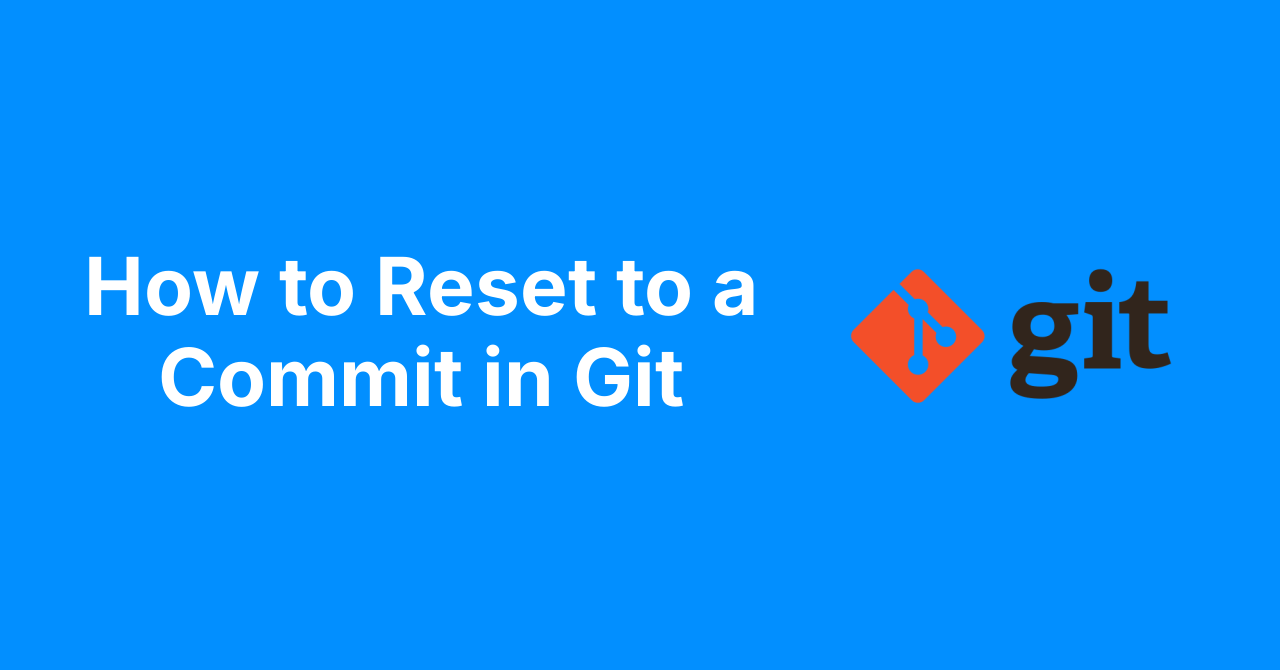 How to Reset to a Commit in Git

git